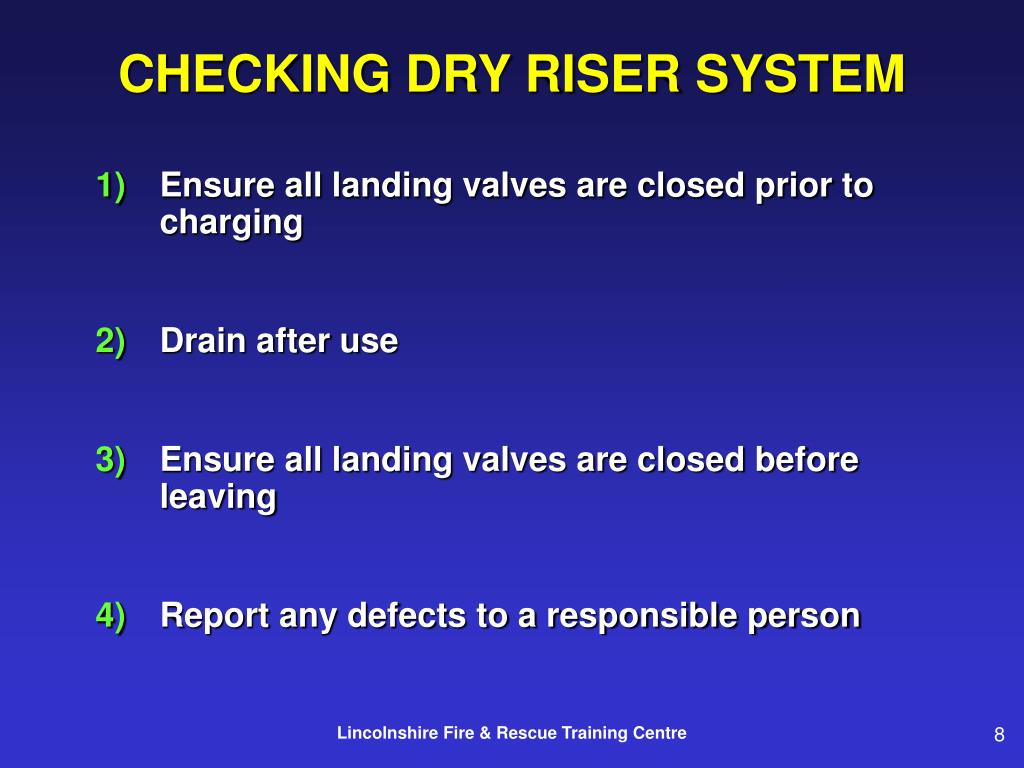 CHECKING DRY RISER SYSTEM

1) Ensure all landing valves are closed prior to charging

2) Drain after use

3) Ensure all landing valves are closed before leaving

4) Report any defects to a responsible person

Lincolnshire Fire & Rescue Training Centre

8